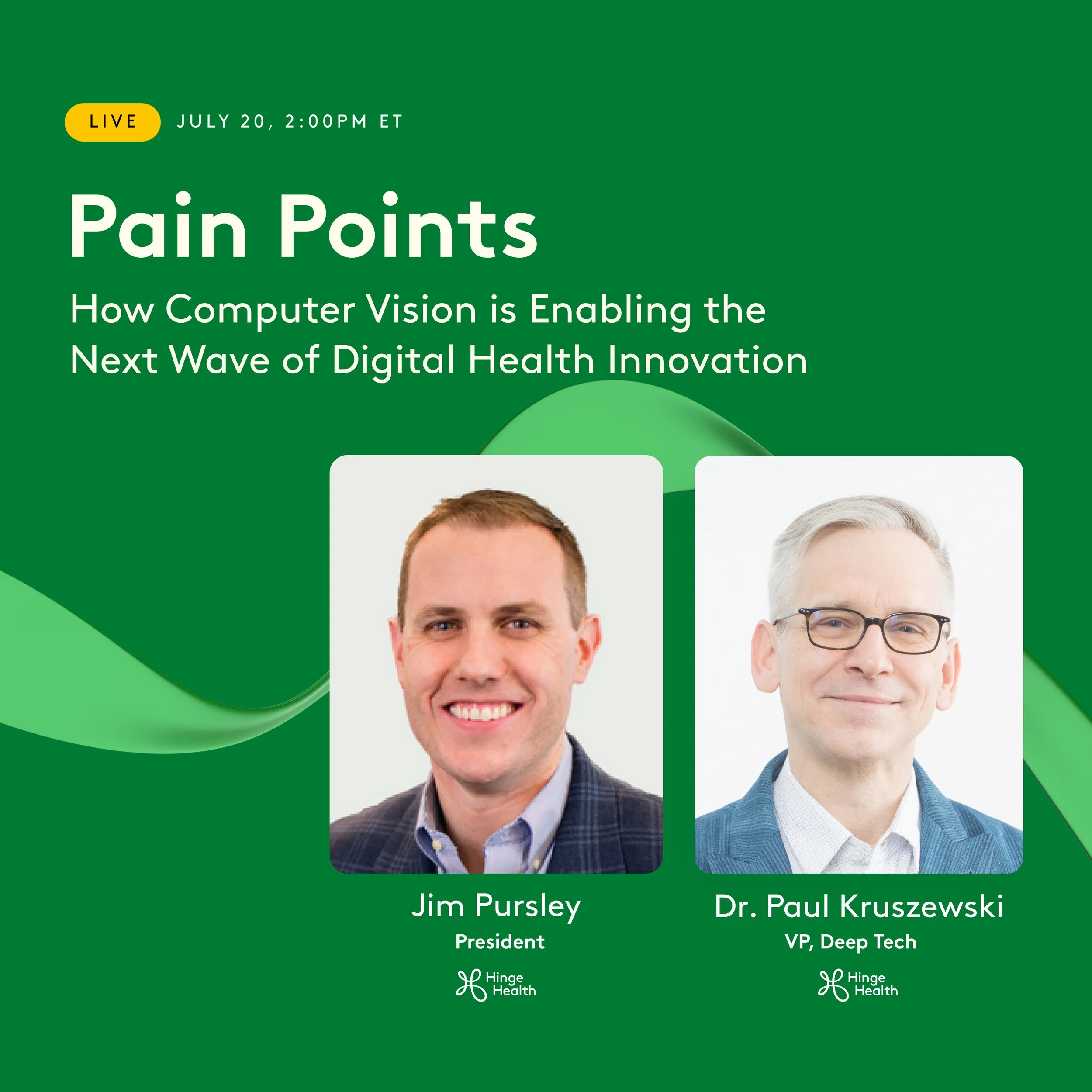 LIVE JULY 20, 2:00PM ET

Pain Points

How Computer Vision is Enabling the Next Wave of Digital Health Innovation

Jim Pursley
President
Hinge Health

Dr. Paul Kruszewski
VP, Deep Tech
Hinge Health